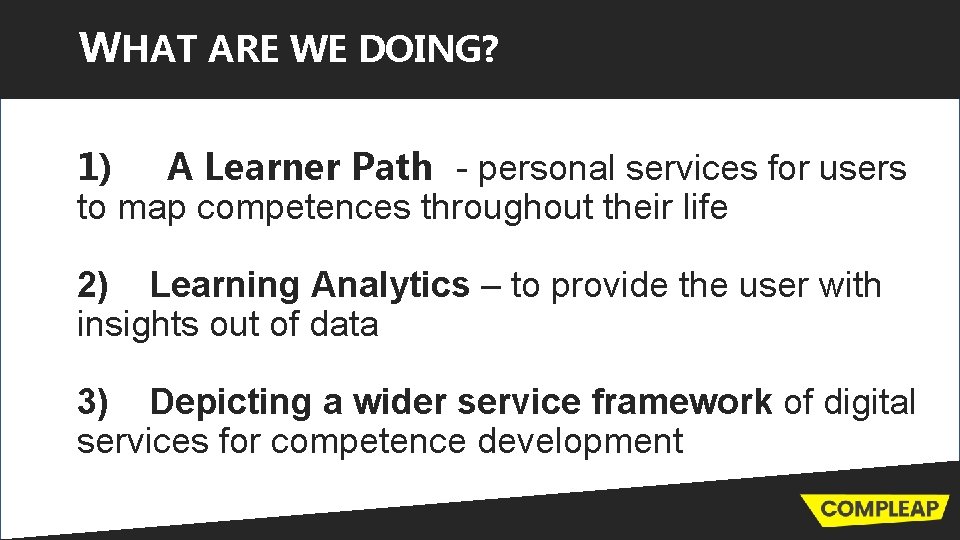 WHAT ARE WE DOING?

1) A Learner Path - personal services for users to map competences throughout their life

2) Learning Analytics – to provide the user with insights out of data

3) Depicting a wider service framework of digital services for competence development

COMPLEAP